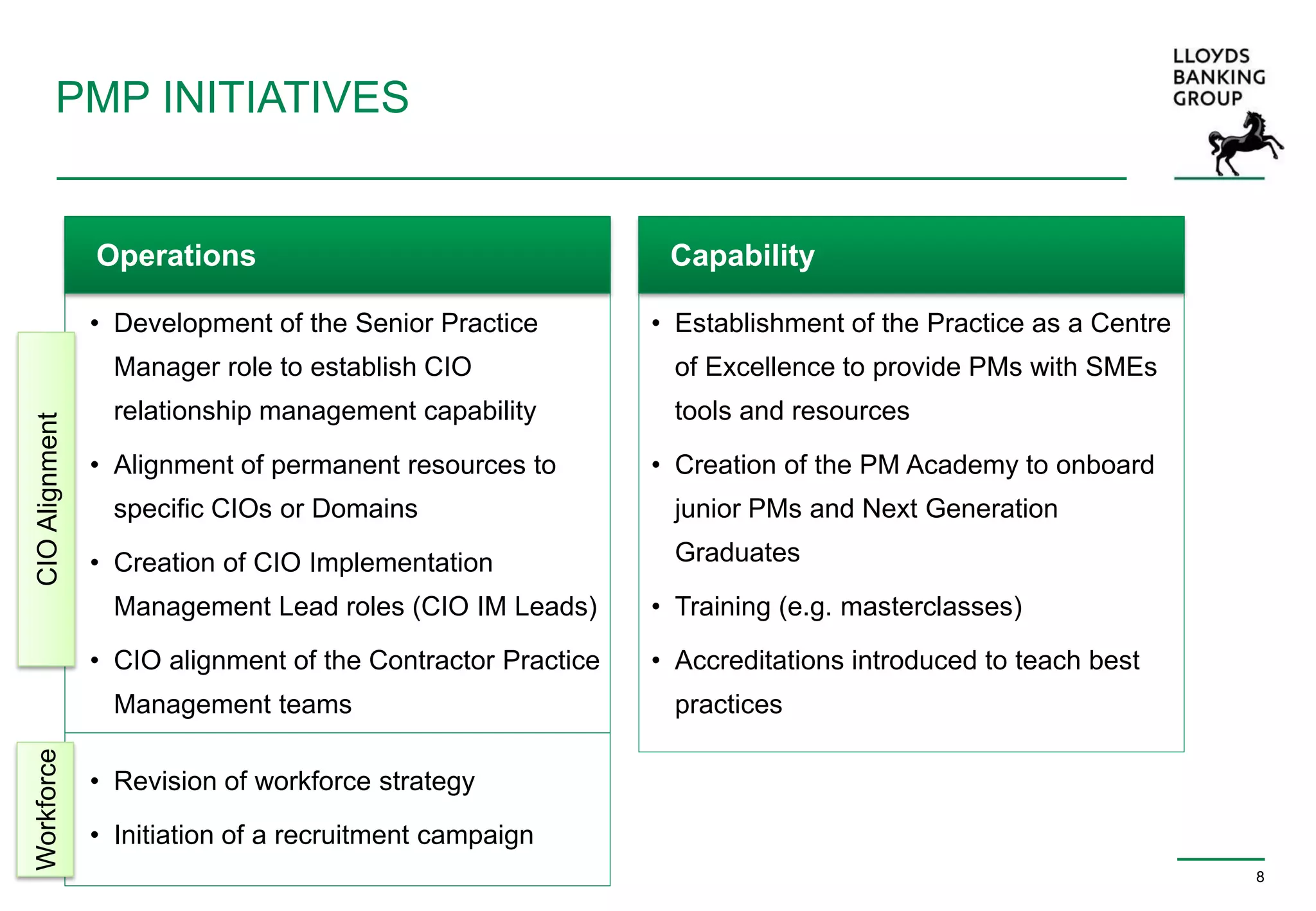 PMP INITIATIVES

LLOYDS BANKING GROUP

Operations

CIO Alignment

• Development of the Senior Practice Manager role to establish CIO relationship management capability

• Alignment of permanent resources to specific CIOs or Domains

• Creation of CIO Implementation Management Lead roles (CIO IM Leads)

• CIO alignment of the Contractor Practice Management teams

Workforce

• Revision of workforce strategy

• Initiation of a recruitment campaign

Capability

• Establishment of the Practice as a Centre of Excellence to provide PMs with SMEs tools and resources

• Creation of the PM Academy to onboard junior PMs and Next Generation Graduates

• Training (e.g. masterclasses)

• Accreditations introduced to teach best practices

8